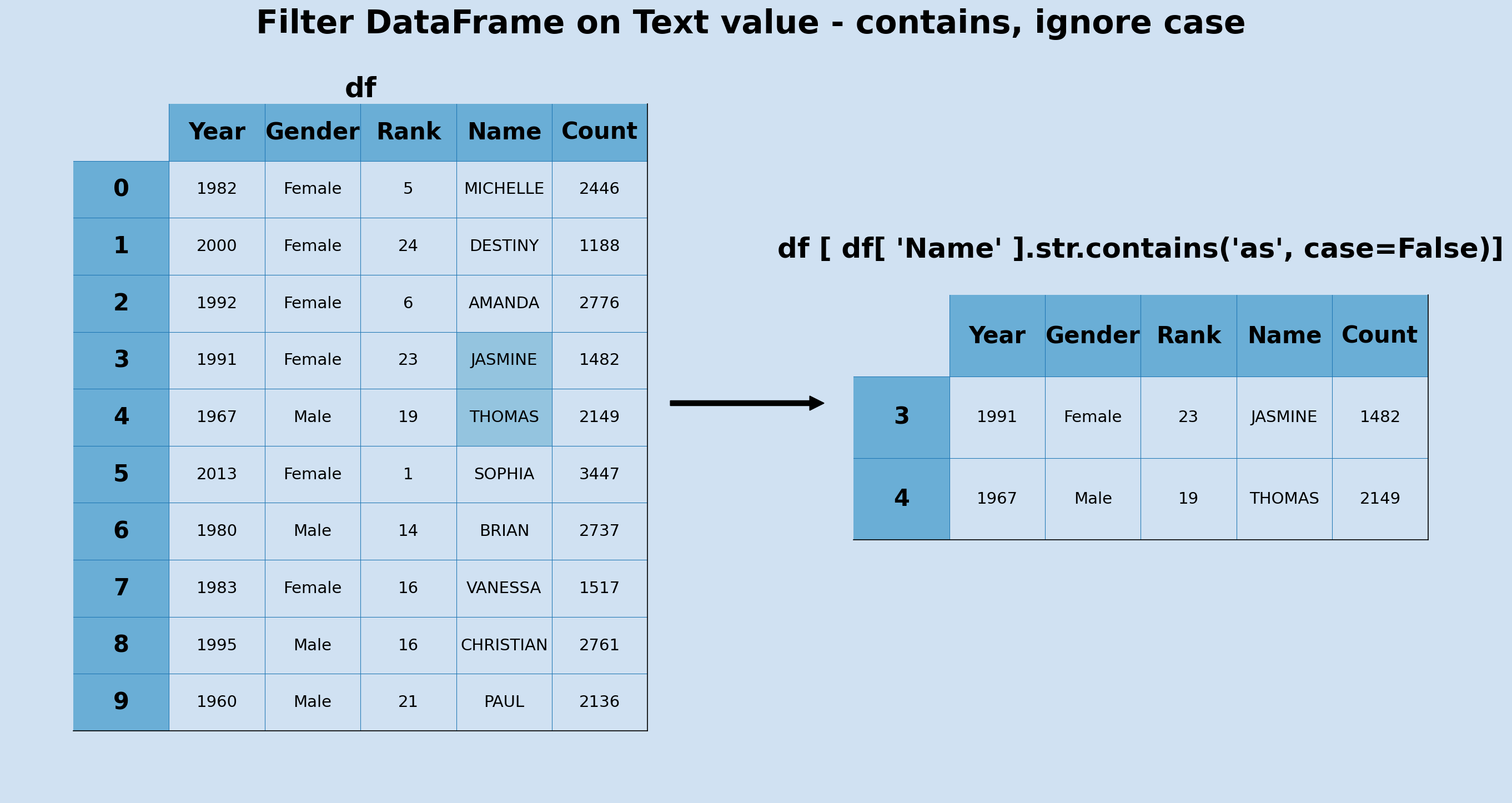 Filter DataFrame on Text value - contains, ignore case

df

| | Year | Gender | Rank | Name | Count |
|---|---|---|---|---|---|
| 0 | 1982 | Female | 5 | MICHELLE | 2446 |
| 1 | 2000 | Female | 24 | DESTINY | 1188 |
| 2 | 1992 | Female | 6 | AMANDA | 2776 |
| 3 | 1991 | Female | 23 | JASMINE | 1482 |
| 4 | 1967 | Male | 19 | THOMAS | 2149 |
| 5 | 2013 | Female | 1 | SOPHIA | 3447 |
| 6 | 1980 | Male | 14 | BRIAN | 2737 |
| 7 | 1983 | Female | 16 | VANESSA | 1517 |
| 8 | 1995 | Male | 16 | CHRISTIAN | 2761 |
| 9 | 1960 | Male | 21 | PAUL | 2136 |

df [ df[ 'Name' ].str.contains('as', case=False)]

| | Year | Gender | Rank | Name | Count |
|---|---|---|---|---|---|
| 3 | 1991 | Female | 23 | JASMINE | 1482 |
| 4 | 1967 | Male | 19 | THOMAS | 2149 |